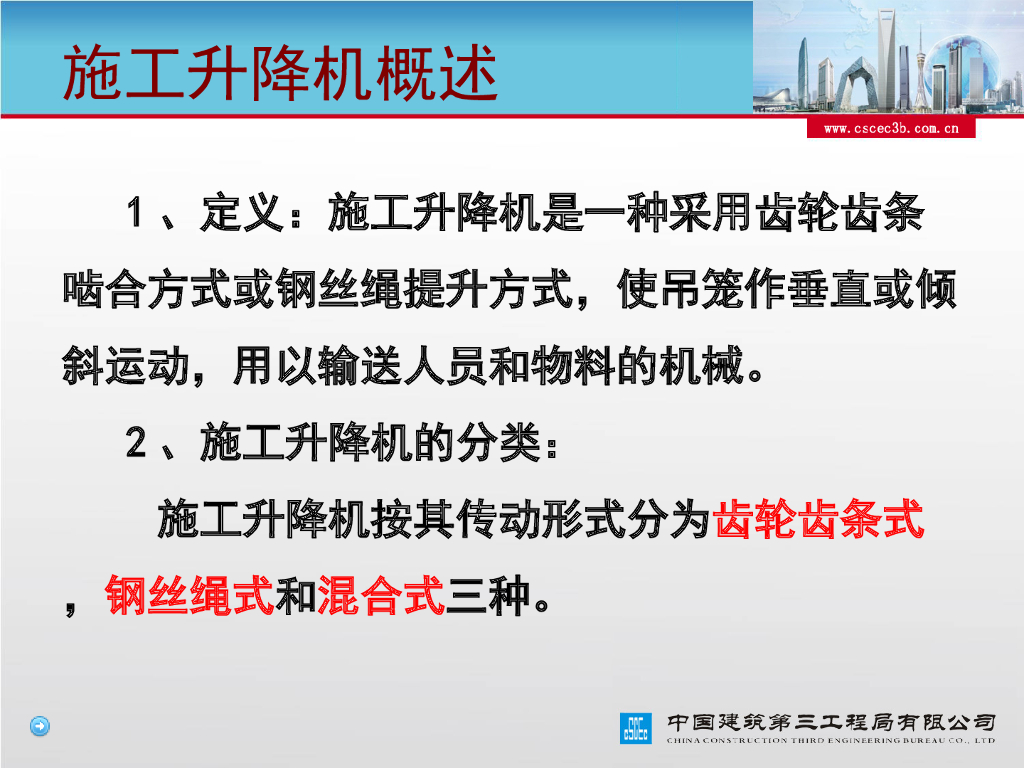 施工升降机概述

www.cscec3b.com.cn

1、定义：施工升降机是一种采用齿轮齿条啮合方式或钢丝绳提升方式，使吊笼作垂直或倾斜运动，用以输送人员和物料的机械。

2、施工升降机的分类：

施工升降机按其传动形式分为齿轮齿条式，钢丝绳式和混合式三种。

中国建筑第三工程局有限公司
CHINA CONSTRUCTION THIRD ENGINEERING BUREAU CO., LTD